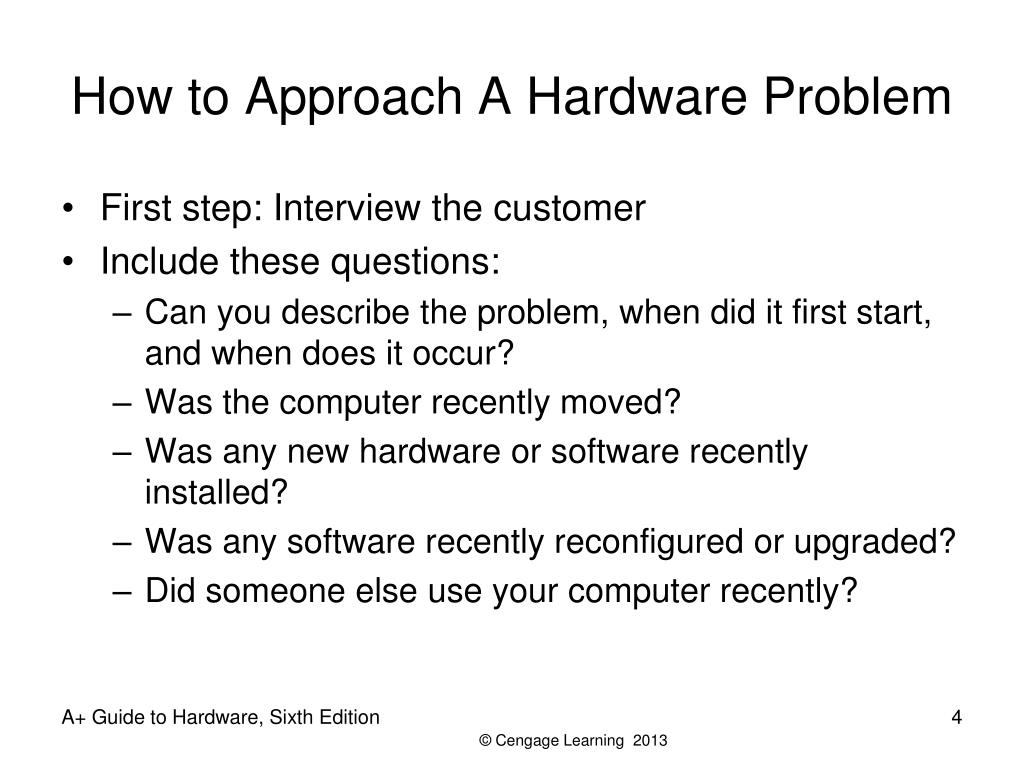 How to Approach A Hardware Problem

• First step: Interview the customer
• Include these questions:
– Can you describe the problem, when did it first start, and when does it occur?
– Was the computer recently moved?
– Was any new hardware or software recently installed?
– Was any software recently reconfigured or upgraded?
– Did someone else use your computer recently?

A+ Guide to Hardware, Sixth Edition

4

© Cengage Learning 2013